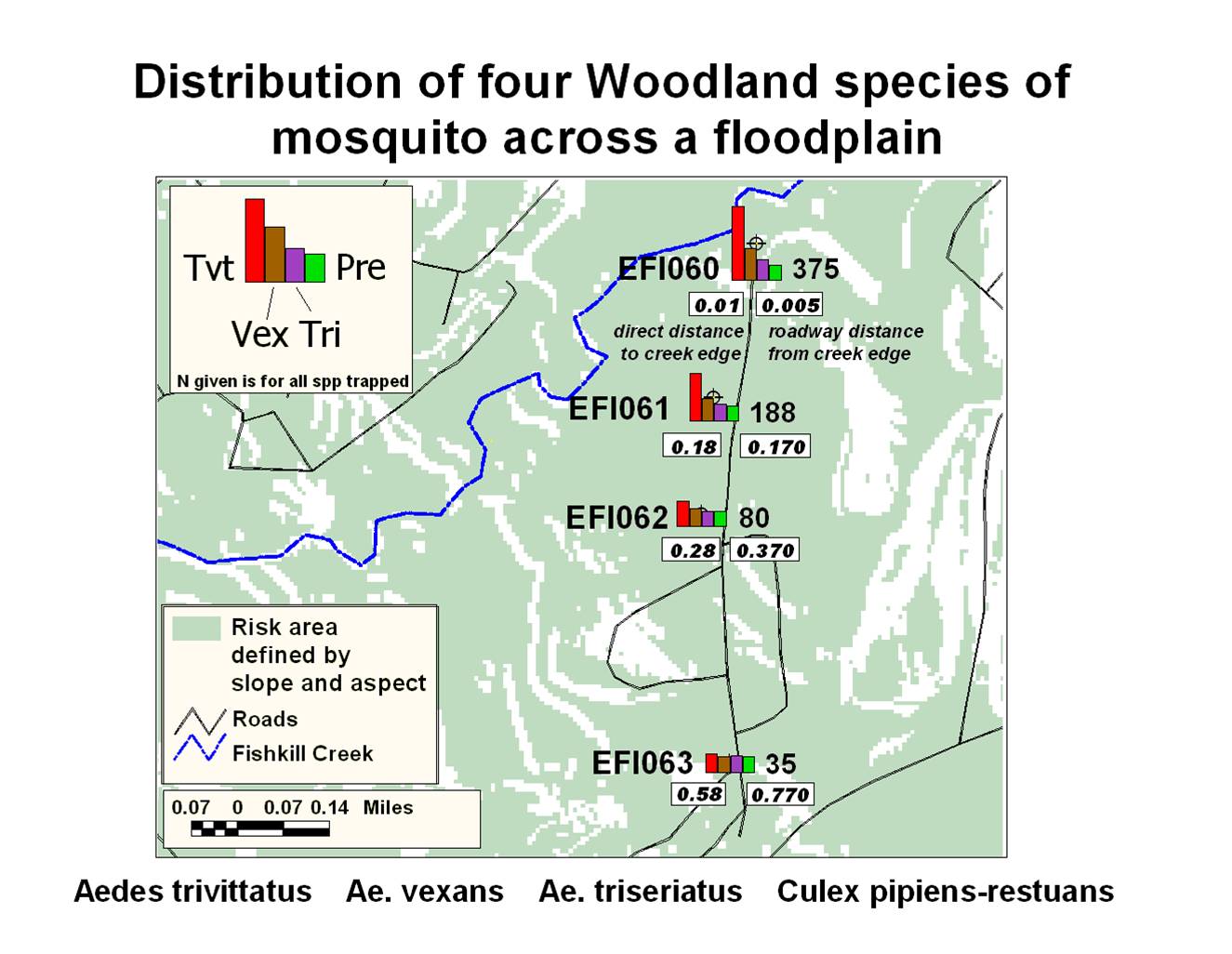 Distribution of four Woodland species of mosquito across a floodplain

Tvt Pre
Vex Tri
N given is for all spp trapped

EFI060 375
0.01 0.005
direct distance to creek edge
roadway distance from creek edge

EFI061 188
0.18 0.170

EFI062 80
0.28 0.370

EFI063 35
0.58 0.770

Risk area defined by slope and aspect
Roads
Fishkill Creek

0.07 0 0.07 0.14 Miles

Aedes trivittatus Ae. vexans Ae. triseriatus Culex pipiens-restuans